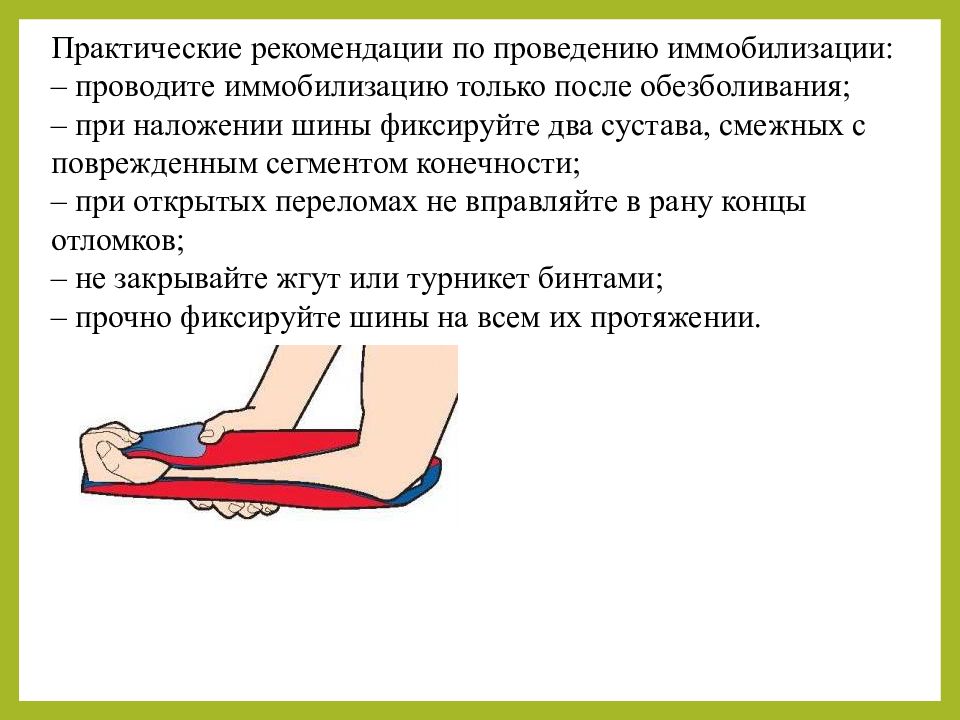 Практические рекомендации по проведению иммобилизации:
– проводите иммобилизацию только после обезболивания;
– при наложении шины фиксируйте два сустава, смежных с поврежденным сегментом конечности;
– при открытых переломах не вправляйте в рану концы отломков;
– не закрывайте жгут или турникет бинтами;
– прочно фиксируйте шины на всем их протяжении.